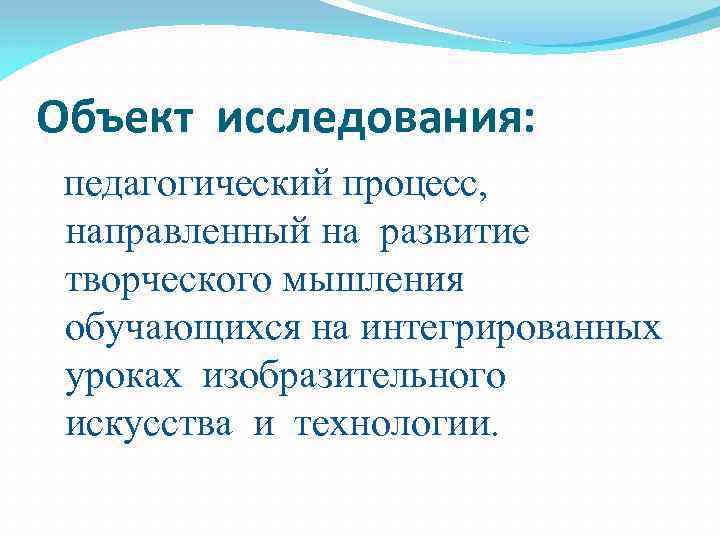 Объект исследования:

педагогический процесс, направленный на развитие творческого мышления обучающихся на интегрированных уроках изобразительного искусства и технологии.